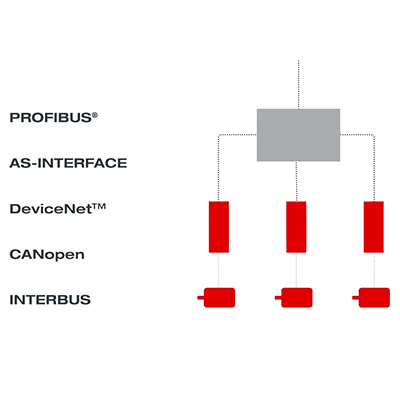 PROFIBUS®

AS-INTERFACE

DeviceNet™

CANopen

INTERBUS